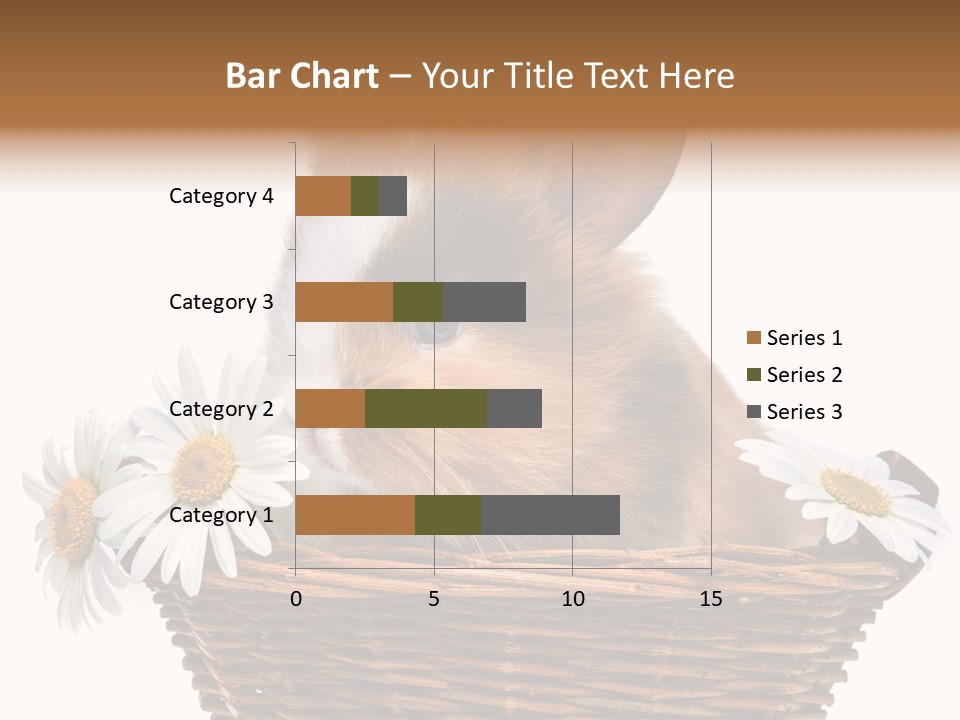 Bar Chart – Your Title Text Here

Category 4
Category 3
Category 2
Category 1

0 5 10 15

Series 1
Series 2
Series 3